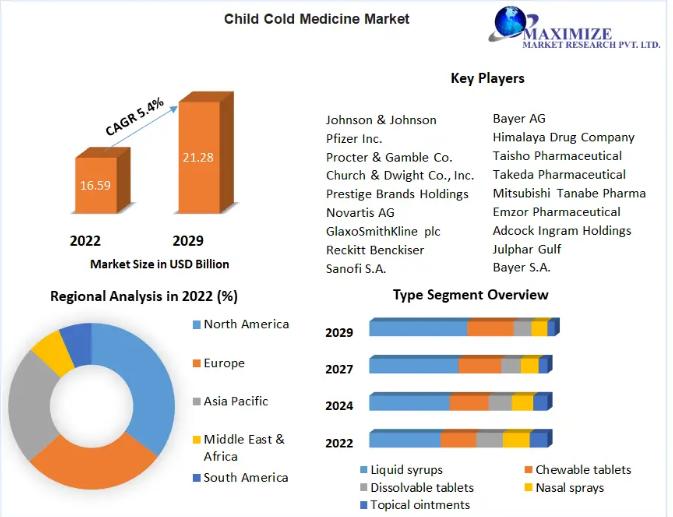 Child Cold Medicine Market

MAXIMIZE
MARKET RESEARCH PVT. LTD.

CAGR 5.4%

16.59

21.28

2022

2029

Market Size in USD Billion

Key Players

Johnson & Johnson
Pfizer Inc.
Procter & Gamble Co.
Church & Dwight Co., Inc.
Prestige Brands Holdings
Novartis AG
GlaxoSmithKline plc
Reckitt Benckiser
Sanofi S.A.

Bayer AG
Himalaya Drug Company
Taisho Pharmaceutical
Takeda Pharmaceutical
Mitsubishi Tanabe Pharma
Emzor Pharmaceutical
Adcock Ingram Holdings
Julphar Gulf
Bayer S.A.

Regional Analysis in 2022 (%)

North America
Europe
Asia Pacific
Middle East & Africa
South America

Type Segment Overview

2029
2027
2024
2022

Liquid syrups
Chewable tablets
Dissolvable tablets
Nasal sprays
Topical ointments